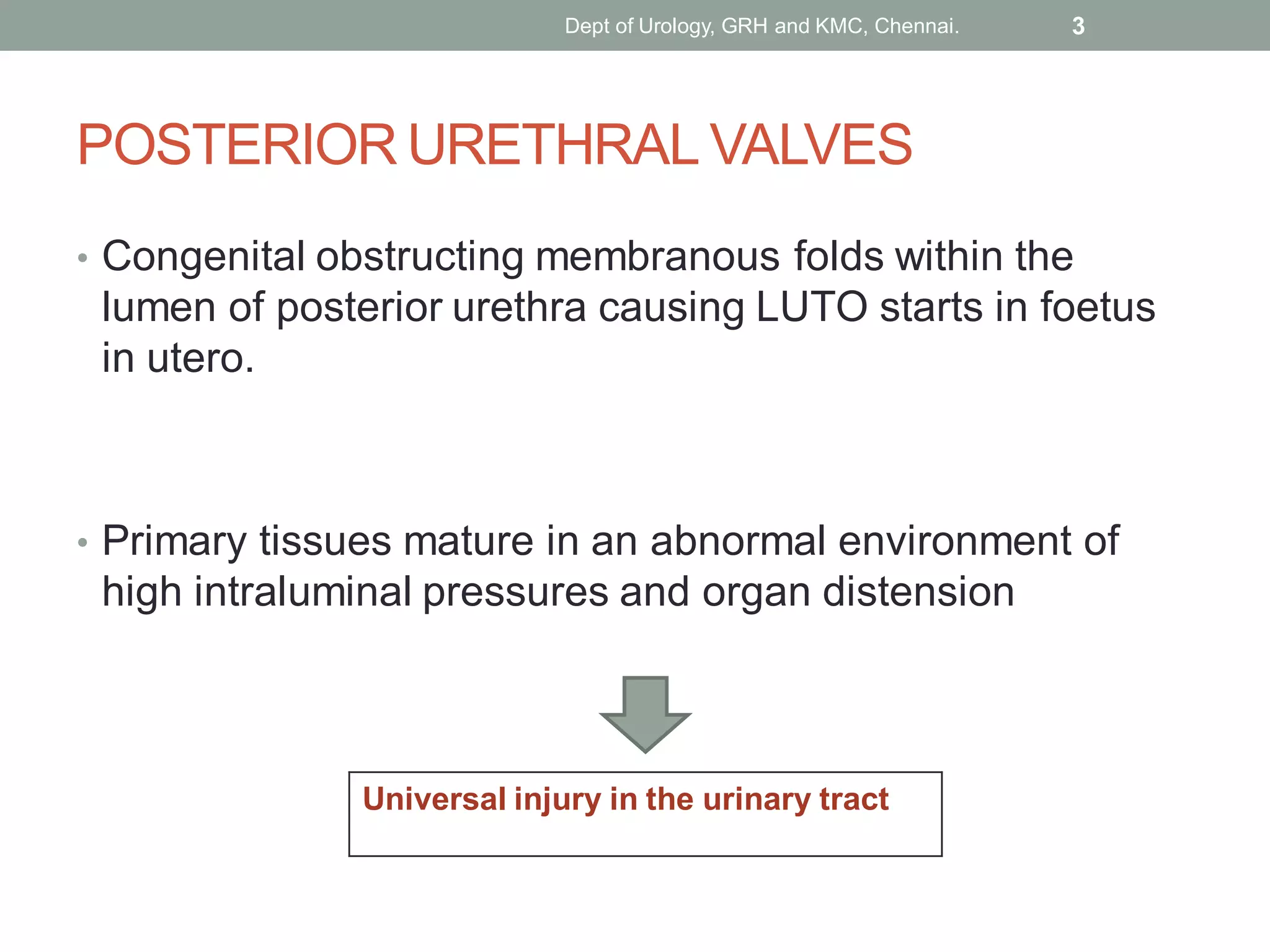 Dept of Urology, GRH and KMC, Chennai. 3

POSTERIOR URETHRAL VALVES

• Congenital obstructing membranous folds within the lumen of posterior urethra causing LUTO starts in foetus in utero.

• Primary tissues mature in an abnormal environment of high intraluminal pressures and organ distension

Universal injury in the urinary tract